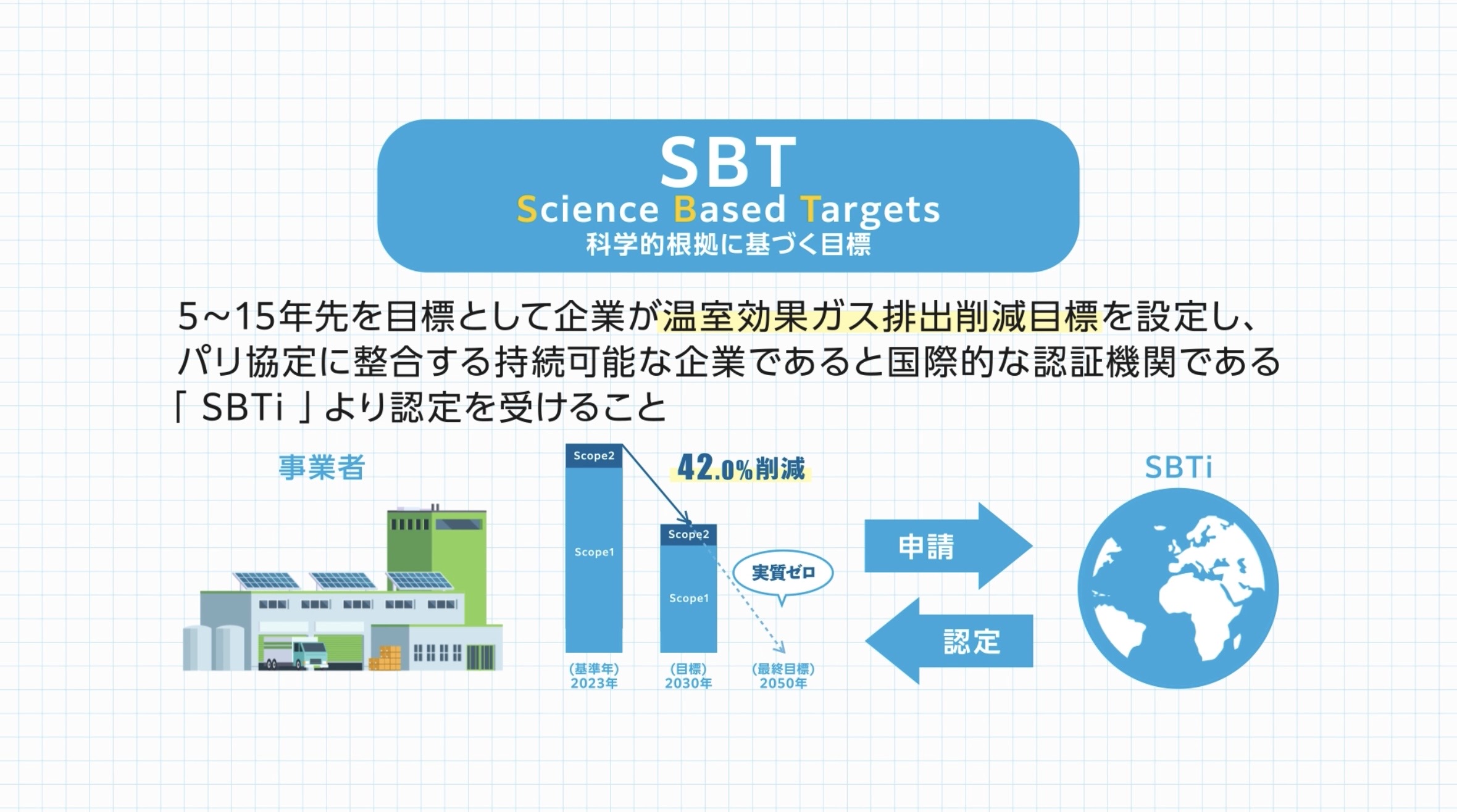 SBT
Science Based Targets
科学的根拠に基づく目標

5~15年先を目標として企業が温室効果ガス排出削減目標を設定し、パリ協定に整合する持続可能な企業であると国際的な認証機関である「 SBTi 」より認定を受けること

事業者

Scope2
Scope1
42.0%削減
Scope2
Scope1
実質ゼロ
(基準年)
2023年
(目標)
2030年
(最終目標)
2050年

申請
認定

SBTi